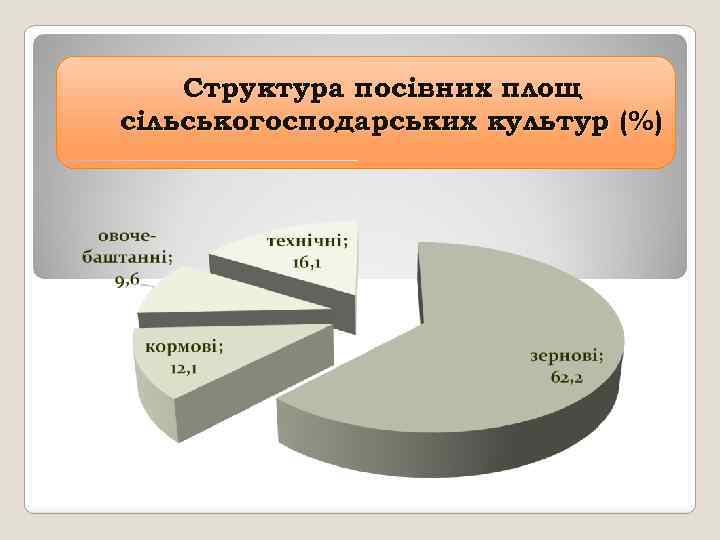 Структура посівних площ сільськогосподарських культур (%)

овоче-баштанні; 9,6

технічні; 16,1

кормові; 12,1

зернові; 62,2